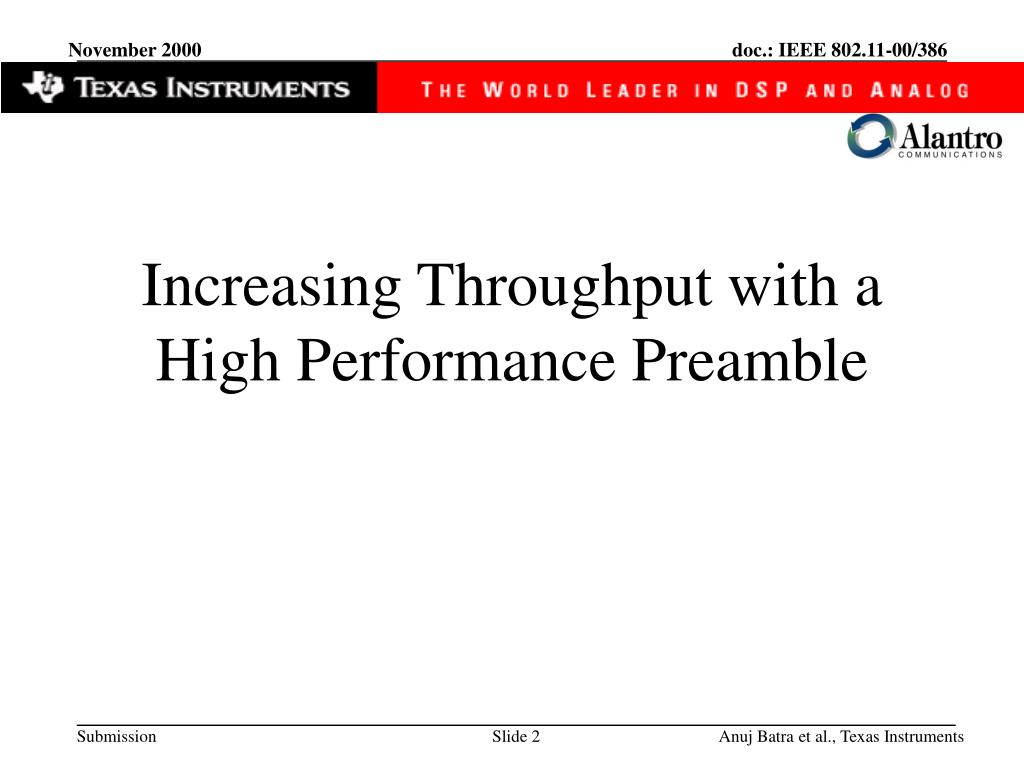 November 2000

doc.: IEEE 802.11-00/386

TEXAS INSTRUMENTS

THE WORLD LEADER IN DSP AND ANALOG

Alantro COMMUNICATIONS

Increasing Throughput with a High Performance Preamble

Submission

Slide 2

Anuj Batra et al., Texas Instruments